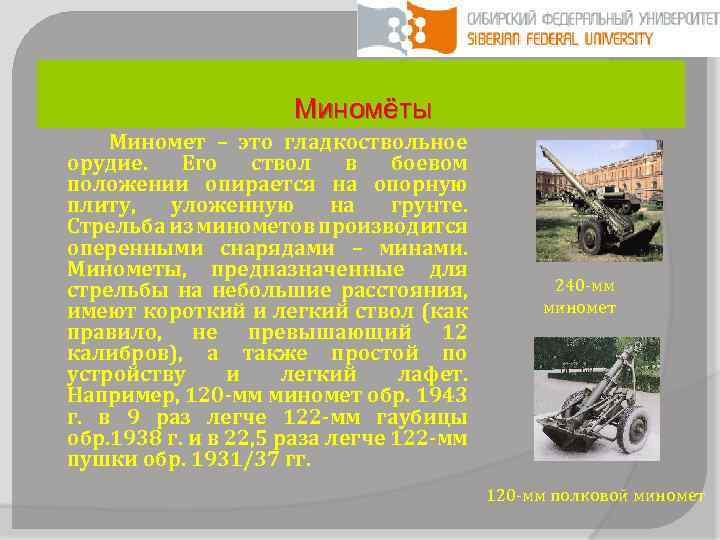 СИБИРСКИЙ ФЕДЕРАЛЬНЫЙ УНИВЕРСИТЕТ
SIBERIAN FEDERAL UNIVERSITY

Миномёты

Миномет – это гладкоствольное орудие. Его ствол в боевом положении опирается на опорную плиту, уложенную на грунте. Стрельба из минометов производится оперенными снарядами – минами. Минометы, предназначенные для стрельбы на небольшие расстояния, имеют короткий и легкий ствол (как правило, не превышающий 12 калибров), а также простой по устройству и легкий лафет. Например, 120-мм миномет обр. 1943 г. в 9 раз легче 122-мм гаубицы обр.1938 г. и в 22,5 раза легче 122-мм пушки обр. 1931/37 гг.

240-мм миномет

120-мм полковой миномет